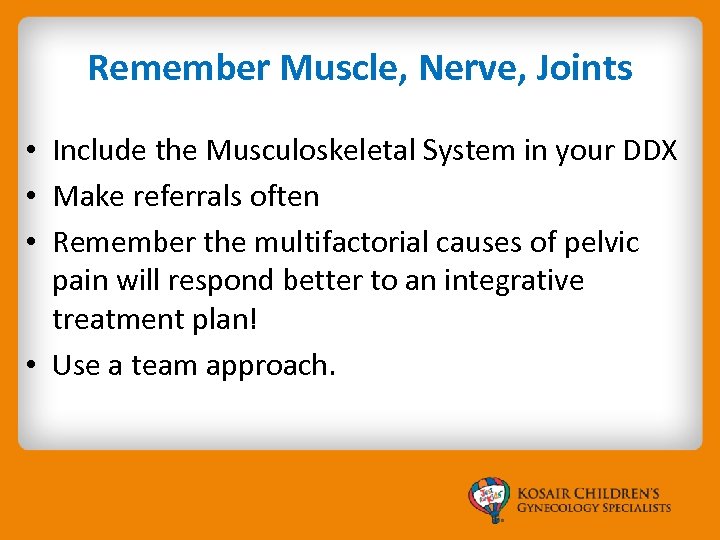 Remember Muscle, Nerve, Joints

• Include the Musculoskeletal System in your DDX
• Make referrals often
• Remember the multifactorial causes of pelvic pain will respond better to an integrative treatment plan!
• Use a team approach.

KOSAIR CHILDREN'S
GYNECOLOGY SPECIALISTS